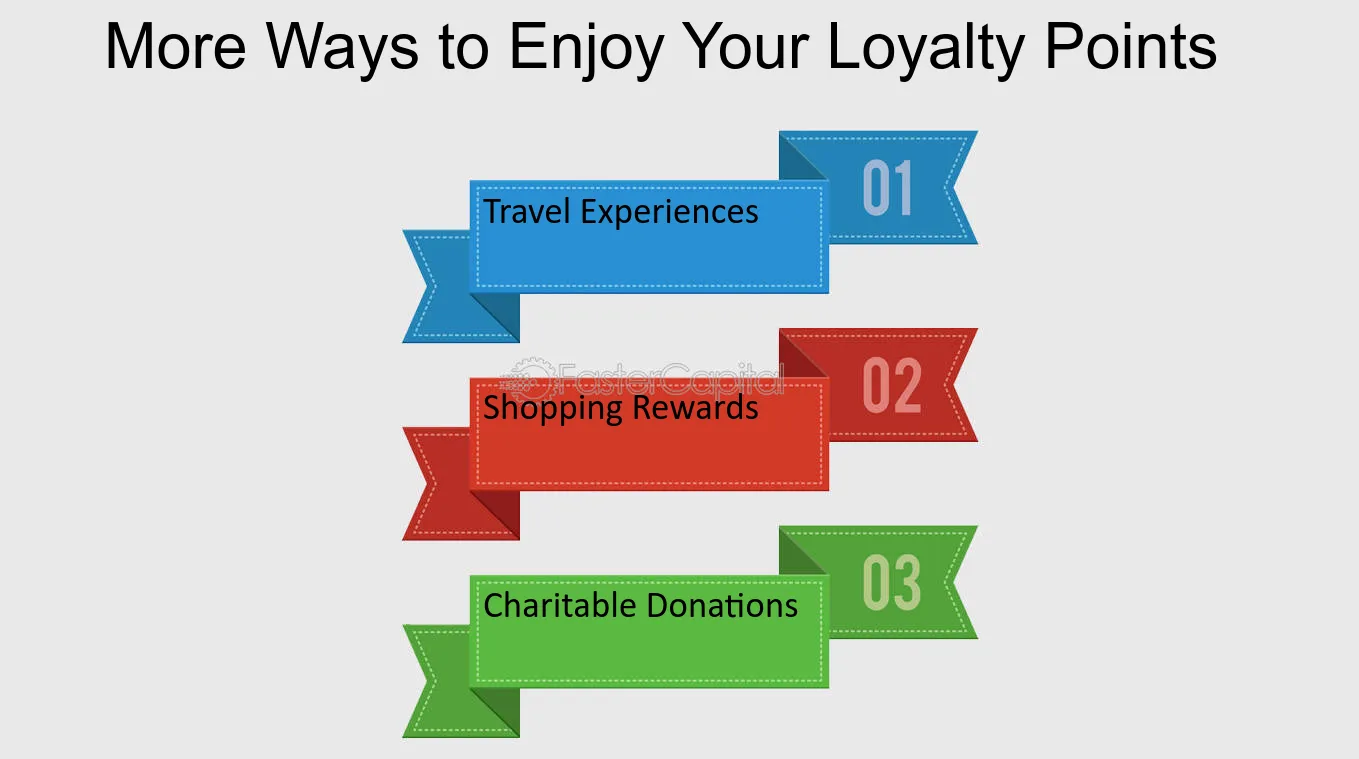 More Ways to Enjoy Your Loyalty Points

01

Travel Experiences

FasterCapital

02

Shopping Rewards

03

Charitable Donations